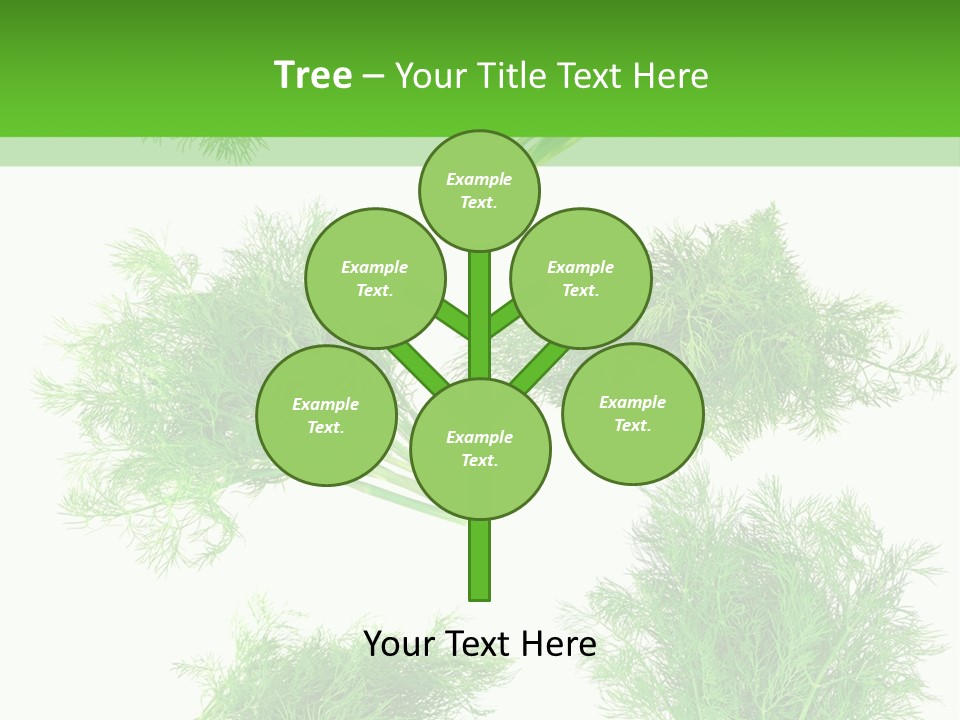 Tree – Your Title Text Here

Example Text.

Example Text.

Example Text.

Example Text.

Example Text.

Example Text.

Your Text Here